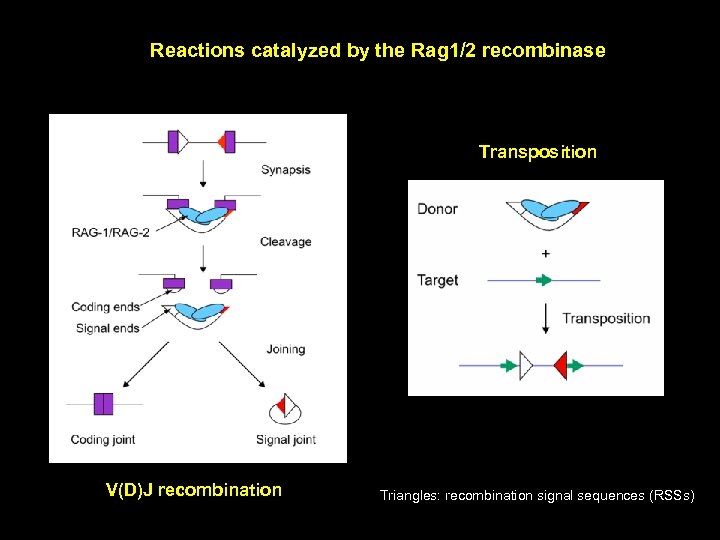 Reactions catalyzed by the Rag1/2 recombinase

Synapsis

RAG-1/RAG-2

Cleavage

Coding ends

Signal ends

Joining

Coding joint

Signal joint

V(D)J recombination

Transposition

Donor

+

Target

Transposition

Triangles: recombination signal sequences (RSSs)